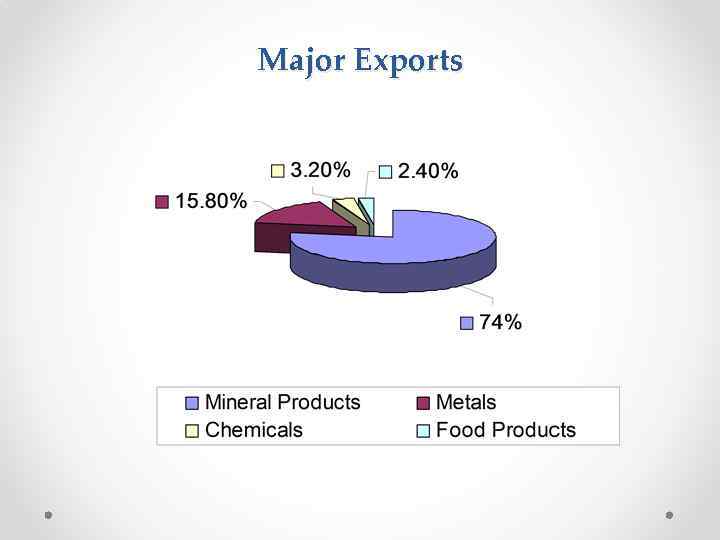 Major Exports

3.20%
2.40%
15.80%
74%

Mineral Products
Metals
Chemicals
Food Products